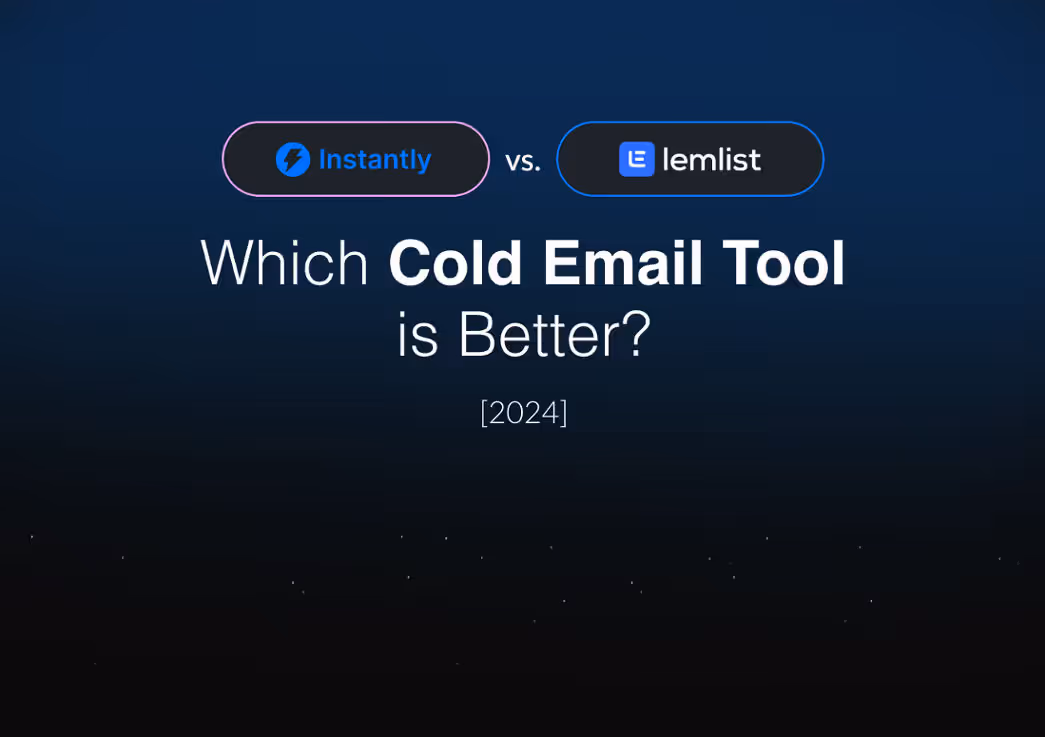 Instantly vs. lemlist

Which Cold Email Tool is Better?

[2024]